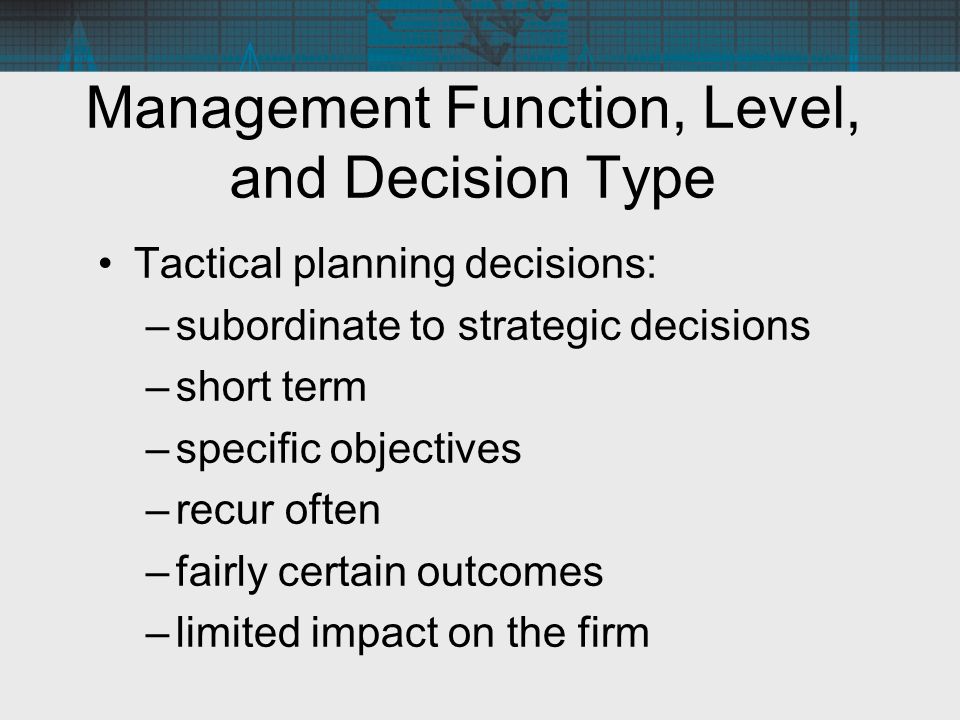 Management Function, Level, and Decision Type

• Tactical planning decisions:
– subordinate to strategic decisions
– short term
– specific objectives
– recur often
– fairly certain outcomes
– limited impact on the firm